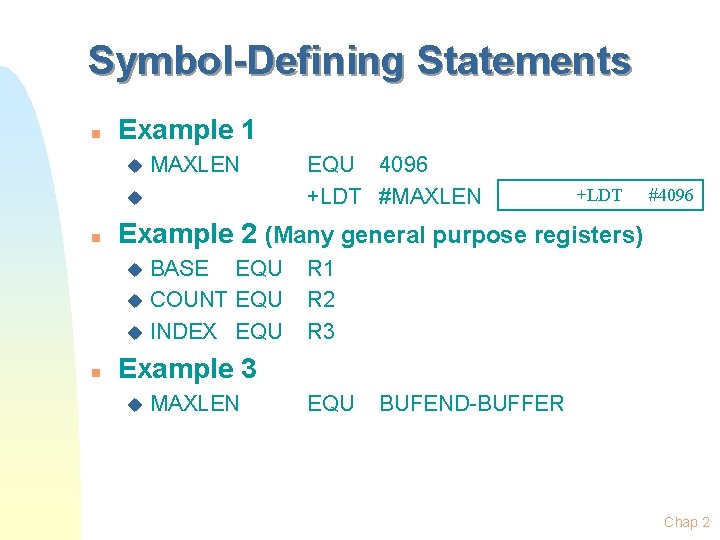 Symbol-Defining Statements

Example 1

MAXLEN EQU 4096

+LDT #MAXLEN

+LDT #4096

Example 2 (Many general purpose registers)

BASE EQU R1

COUNT EQU R2

INDEX EQU R3

Example 3

MAXLEN EQU BUFEND-BUFFER

Chap 2